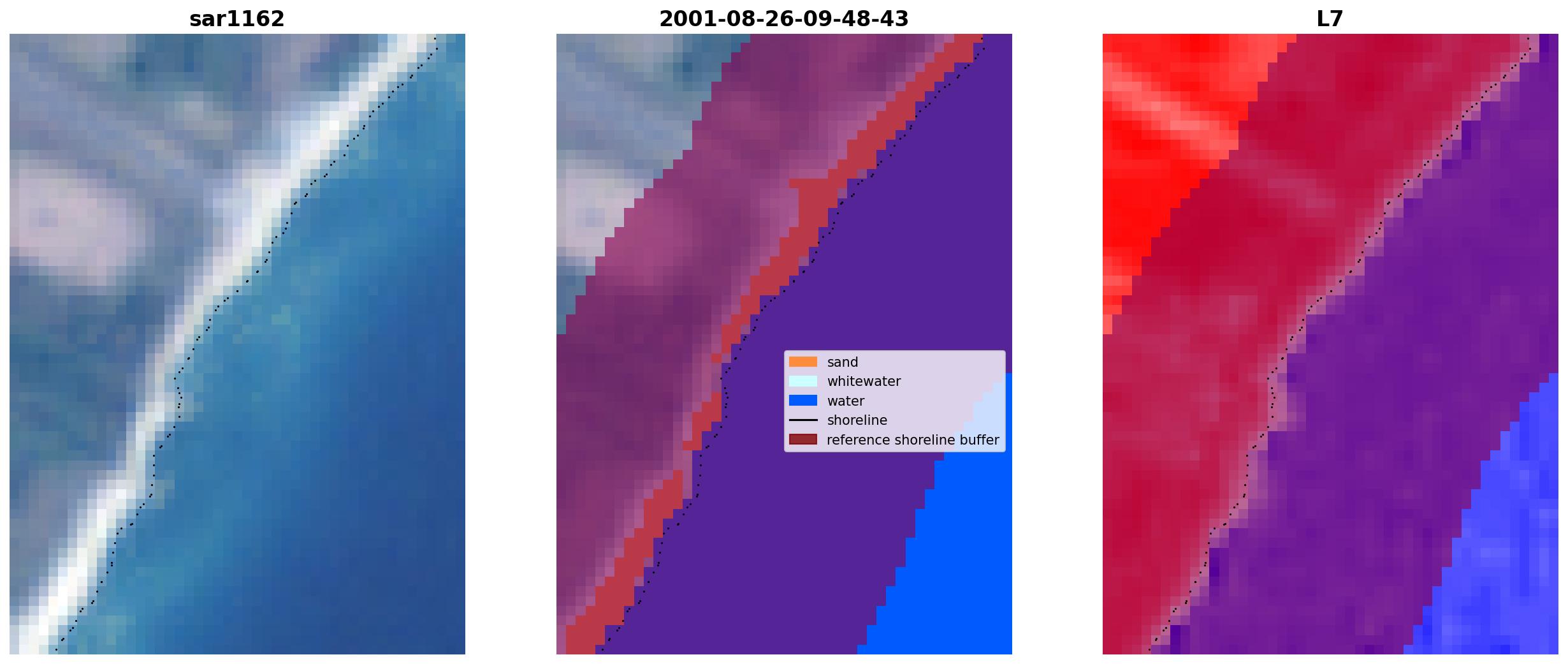 sar1162

2001-08-26-09-48-43

sand
whitewater
water
shoreline
reference shoreline buffer

L7